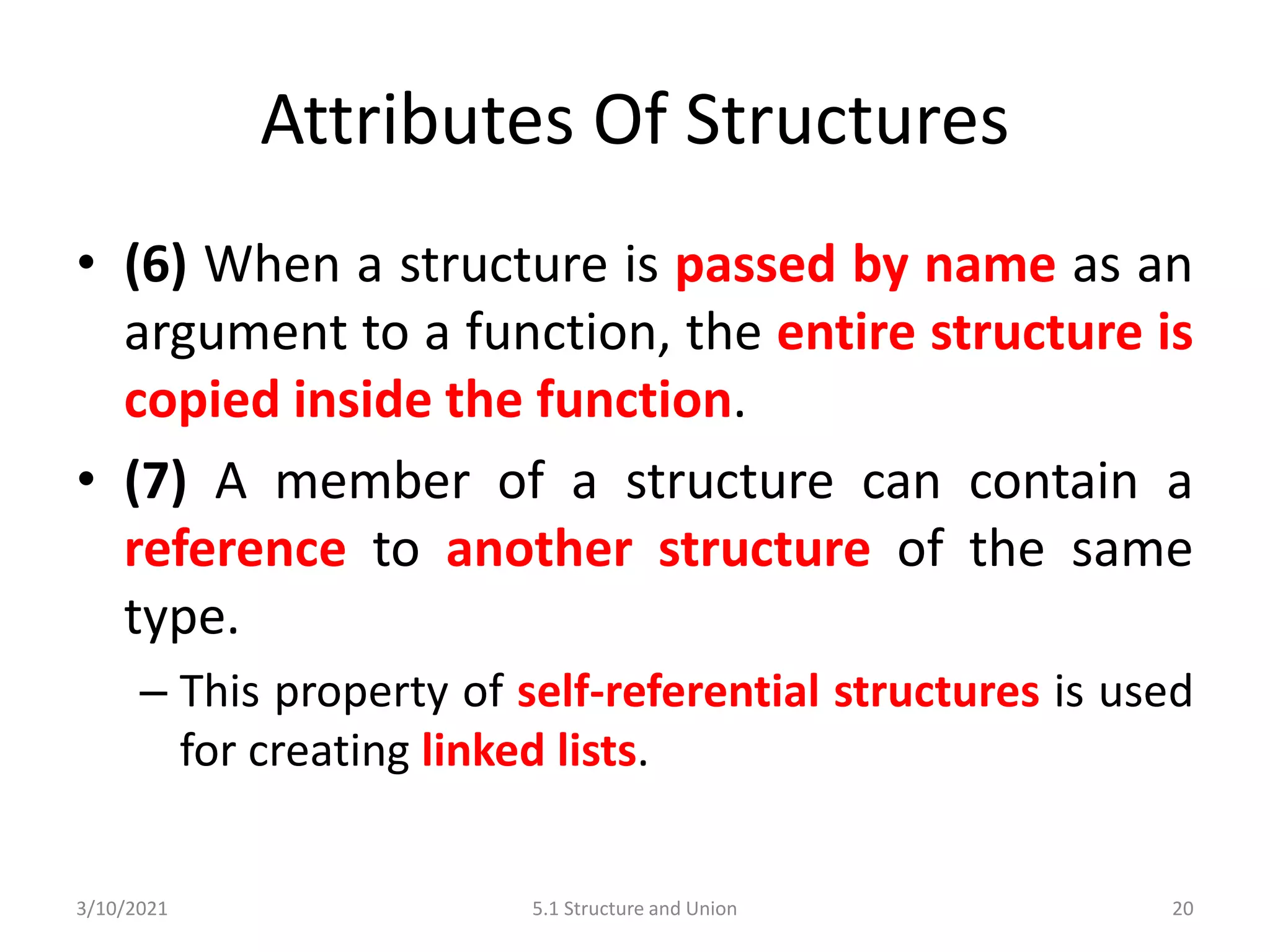 Attributes Of Structures

• (6) When a structure is passed by name as an argument to a function, the entire structure is copied inside the function.

• (7) A member of a structure can contain a reference to another structure of the same type.

– This property of self-referential structures is used for creating linked lists.

3/10/2021

5.1 Structure and Union

20